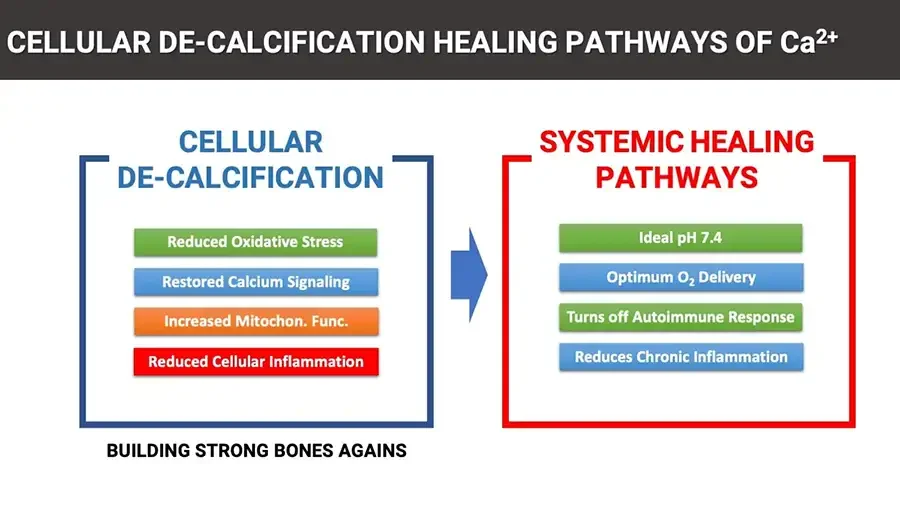 CELLULAR DE-CALCIFICATION HEALING PATHWAYS OF $Ca^{2+}$

CELLULAR DE-CALCIFICATION

Reduced Oxidative Stress

Restored Calcium Signaling

Increased Mitochon. Func.

Reduced Cellular Inflammation

BUILDING STRONG BONES AGAINS

SYSTEMIC HEALING PATHWAYS

Ideal pH 7.4

Optimum $O_2$ Delivery

Turns off Autoimmune Response

Reduces Chronic Inflammation